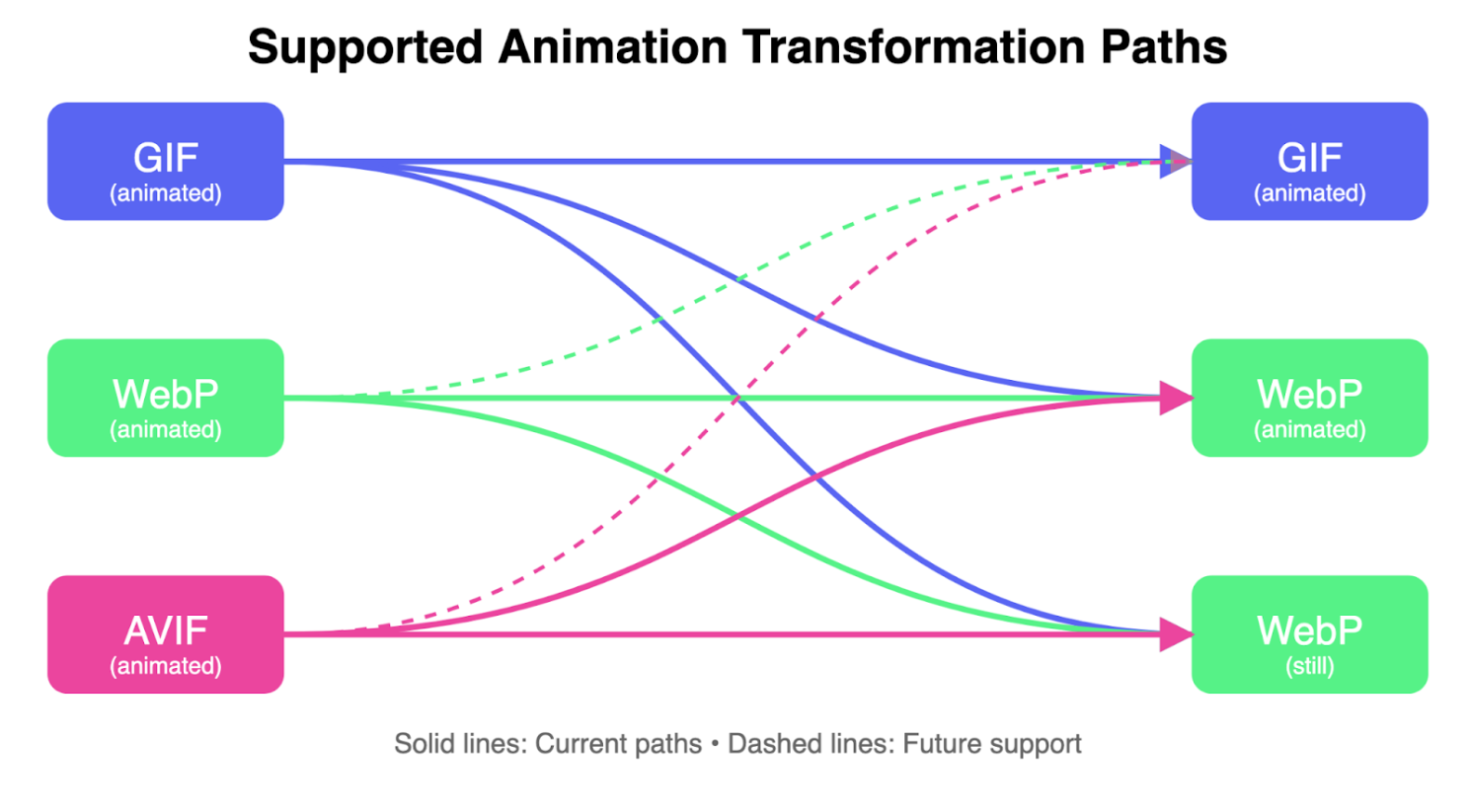 Supported Animation Transformation Paths

GIF
(animated)

WebP
(animated)

AVIF
(animated)

GIF
(animated)

WebP
(animated)

WebP
(still)

Solid lines: Current paths • Dashed lines: Future support